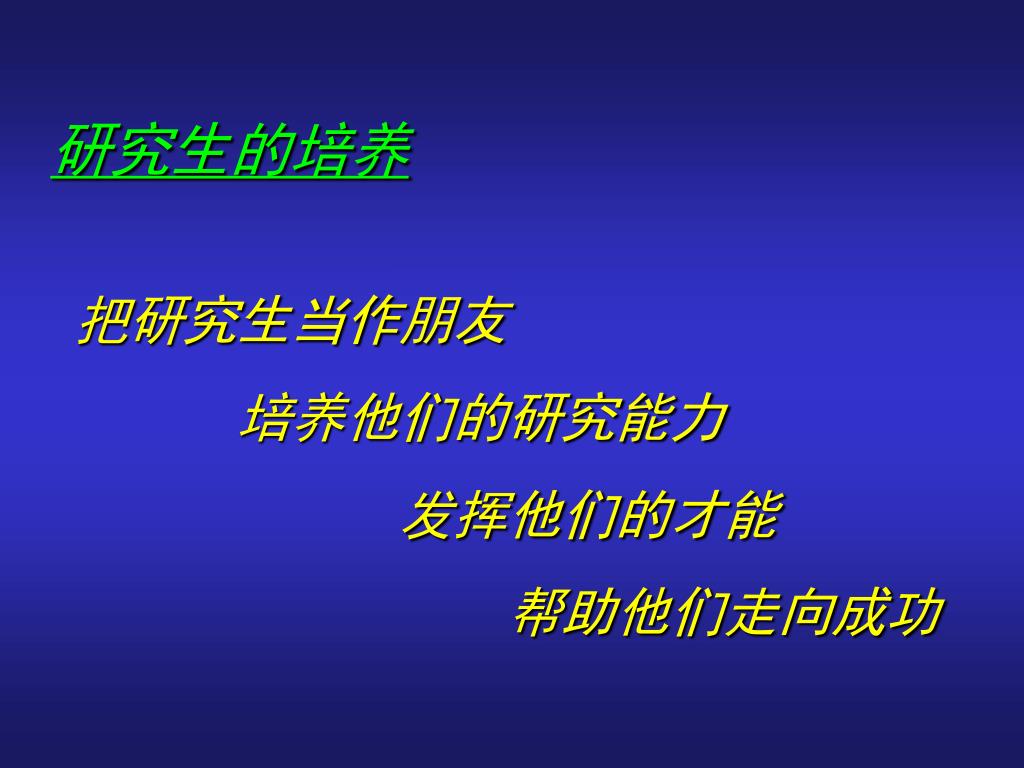 研究生的培养

把研究生当作朋友

培养他们的研究能力

发挥他们的才能

帮助他们走向成功